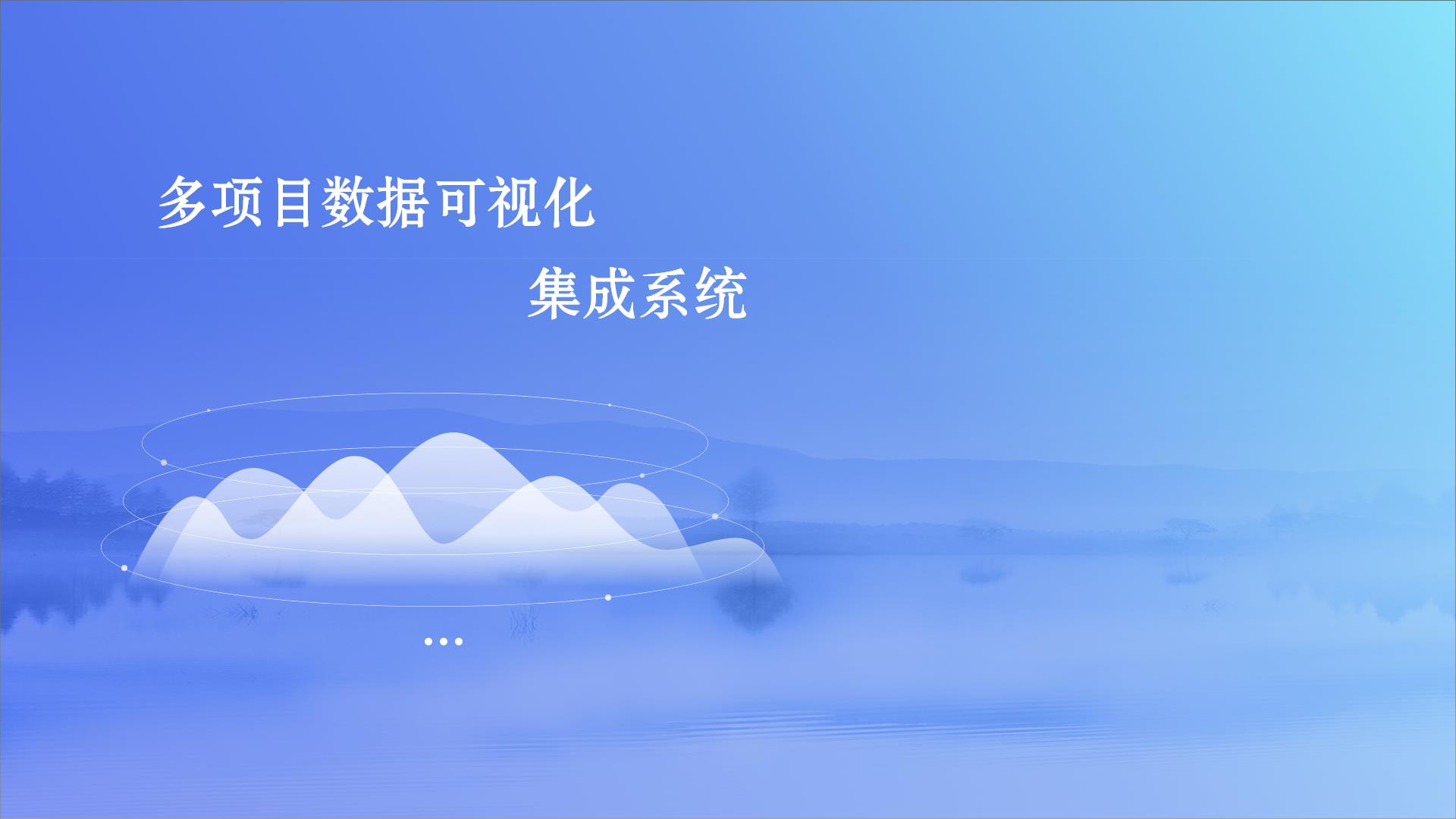 多项目数据可视化

集成系统